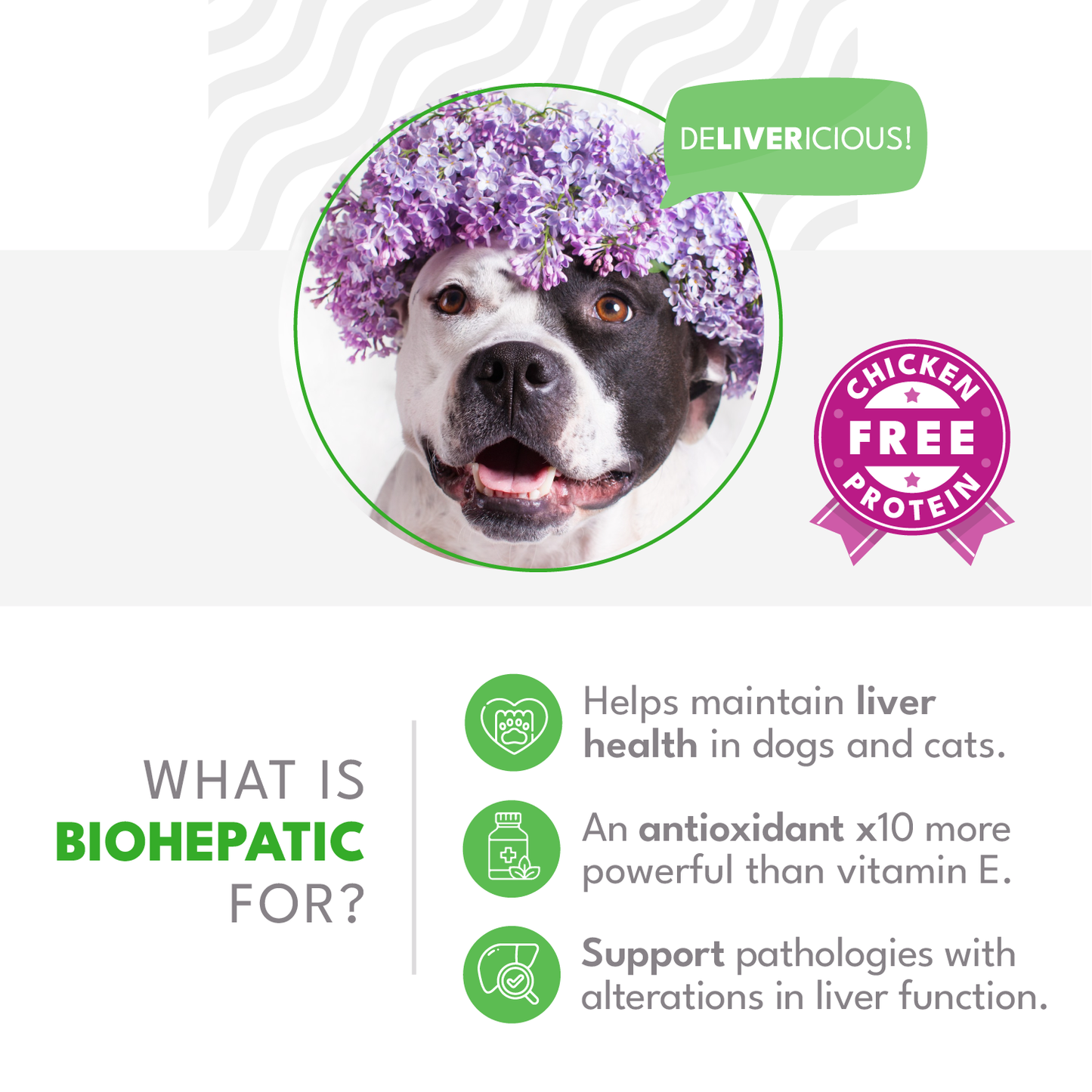 DELIVERICIOUS!

CHICKEN FREE PROTEIN

WHAT IS BIOHEPATIC FOR?

Helps maintain liver health in dogs and cats.

An antioxidant x10 more powerful than vitamin E.

Support pathologies with alterations in liver function.